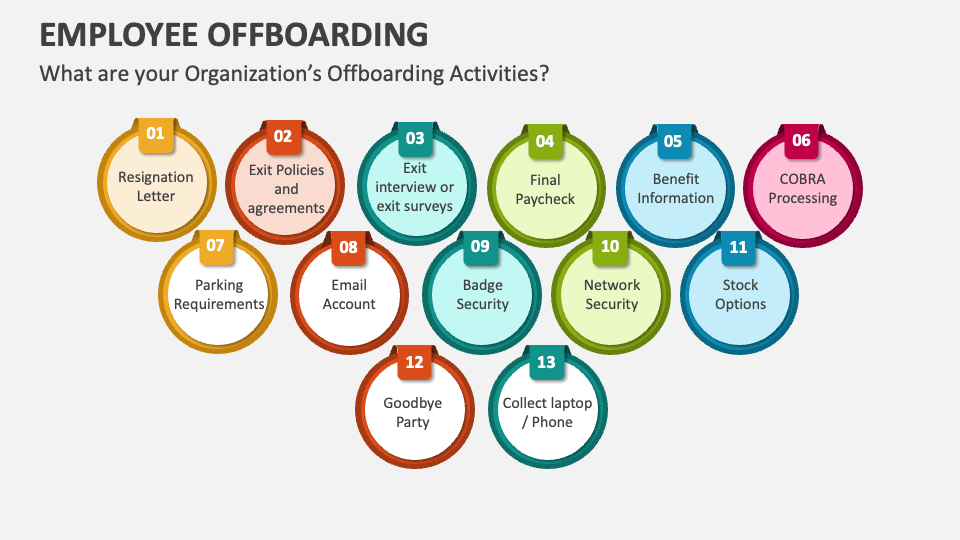 EMPLOYEE OFFBOARDING

What are your Organization's Offboarding Activities?

01
Resignation Letter

02
Exit Policies and agreements

03
Exit interview or exit surveys

04
Final Paycheck

05
Benefit Information

06
COBRA Processing

07
Parking Requirements

08
Email Account

09
Badge Security

10
Network Security

11
Stock Options

12
Goodbye Party

13
Collect laptop / Phone